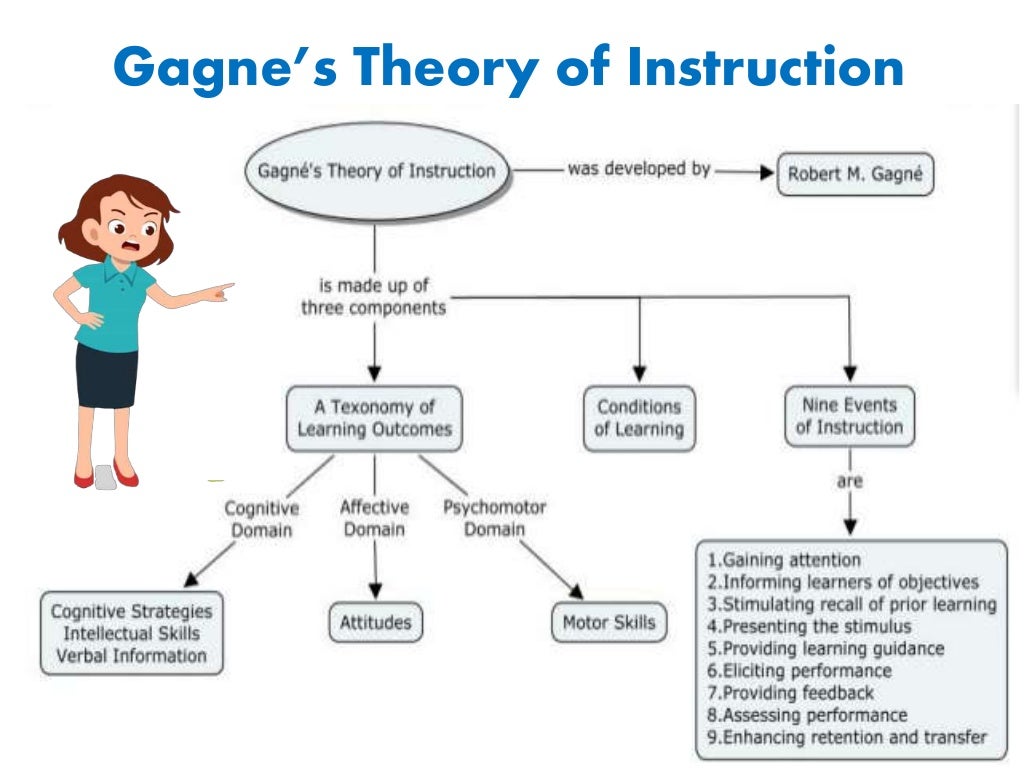 Gagne's Theory of Instruction

Gagné's Theory of Instruction

was developed by

Robert M. Gagné

is made up of three components

A Texonomy of Learning Outcomes

Conditions of Learning

Nine Events of Instruction

Cognitive Domain

Affective Domain

Psychomotor Domain

are

Cognitive Strategies
Intellectual Skills
Verbal Information

Attitudes

Motor Skills

1.Gaining attention
2.Informing learners of objectives
3.Stimulating recall of prior learning
4.Presenting the stimulus
5.Providing learning guidance
6.Eliciting performance
7.Providing feedback
8.Assessing performance
9.Enhancing retention and transfer